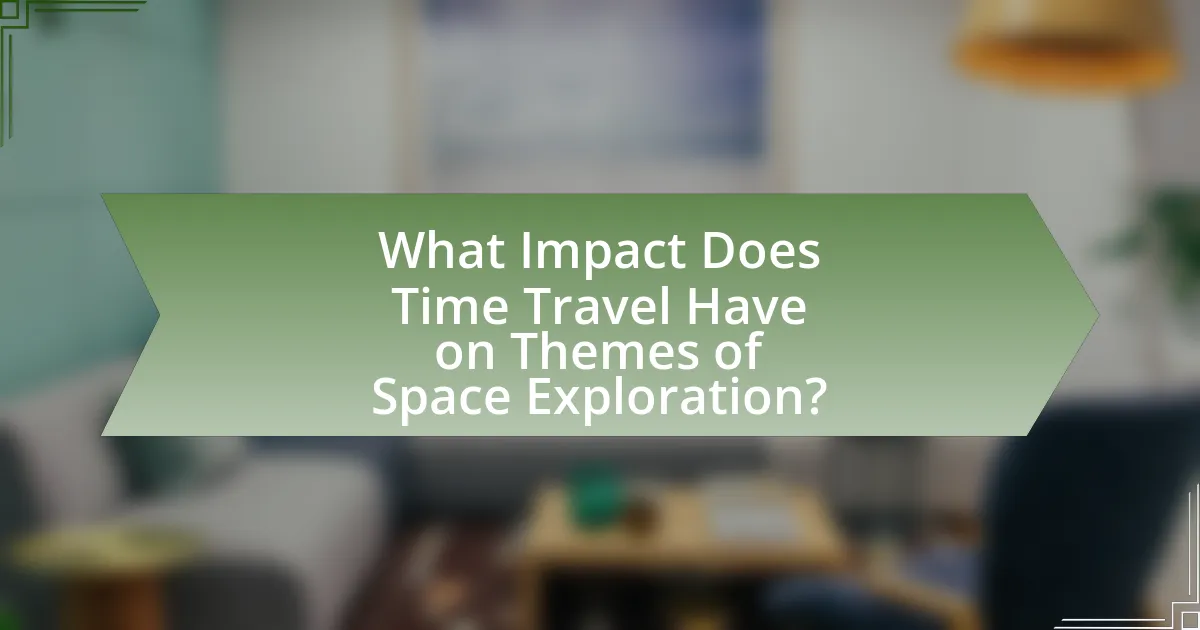 What Impact Does Time Travel Have on Themes of Space Exploration?